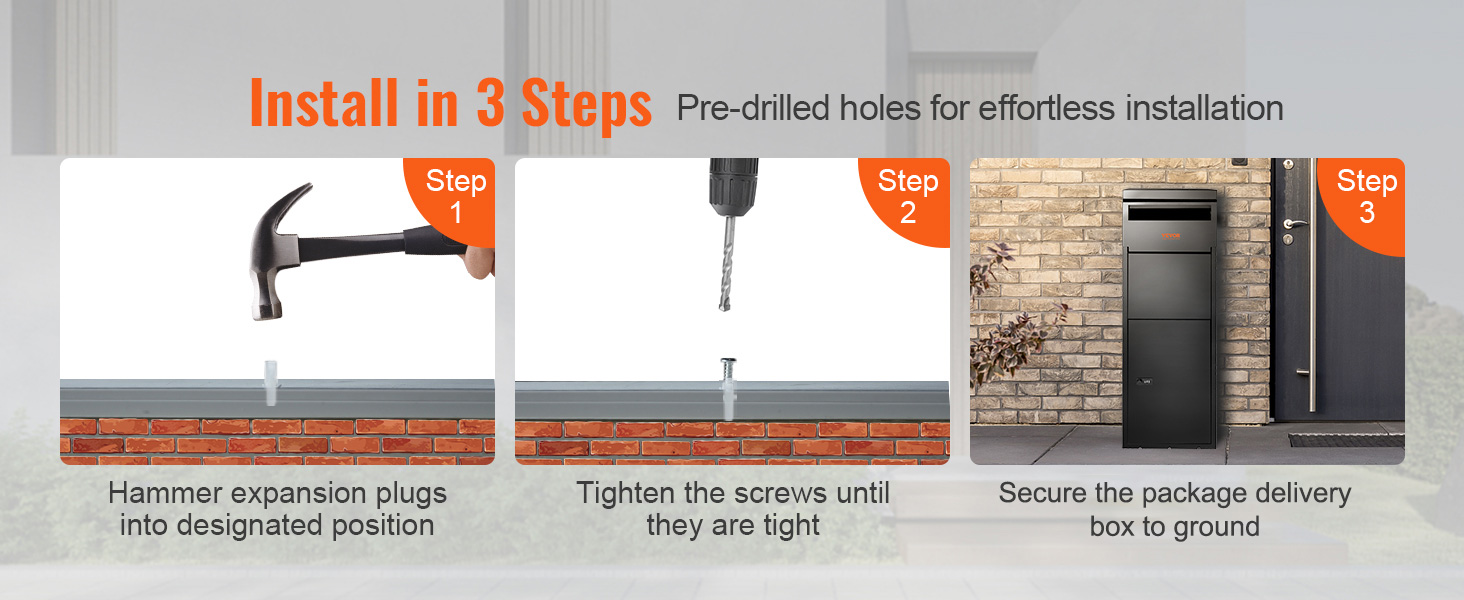 Install in 3 Steps Pre-drilled holes for effortless installation

Step 1

Hammer expansion plugs into designated position

Step 2

Tighten the screws until they are tight

Step 3

Secure the package delivery box to ground